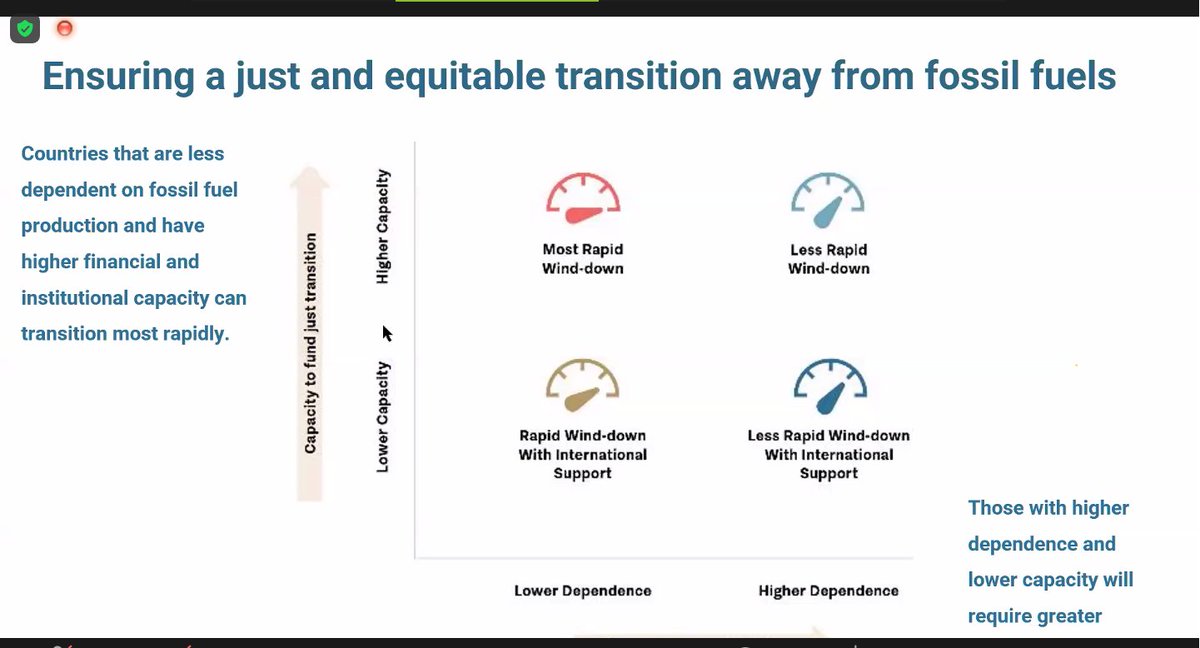 Ensuring a just and equitable transition away from fossil fuels

Countries that are less dependent on fossil fuel production and have higher financial and institutional capacity can transition most rapidly.

Capacity to fund just transition

Higher Capacity

Lower Capacity

Most Rapid Wind-down

Less Rapid Wind-down

Rapid Wind-down With International Support

Less Rapid Wind-down With International Support

Lower Dependence

Higher Dependence

Those with higher dependence and lower capacity will require greater